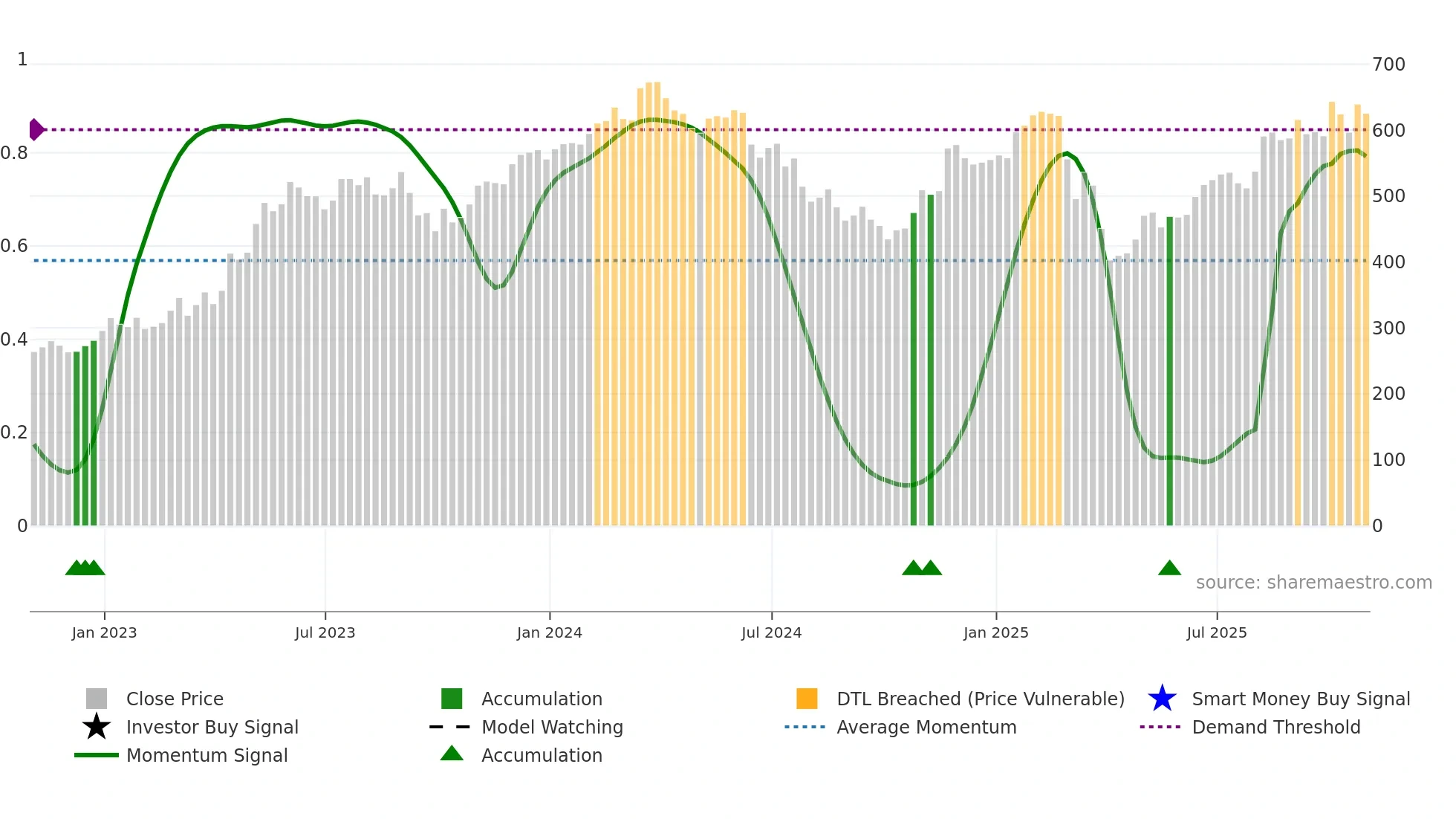 1
0.8
0.6
0.4
0.2
0

700
600
500
400
300
200
100
0

source: sharemaestro.com

Jan 2023
Jul 2023
Jan 2024
Jul 2024
Jan 2025
Jul 2025

Close Price
Investor Buy Signal
Momentum Signal
Accumulation
Model Watching
Accumulation
DTL Breached (Price Vulnerable)
Average Momentum
Smart Money Buy Signal
Demand Threshold